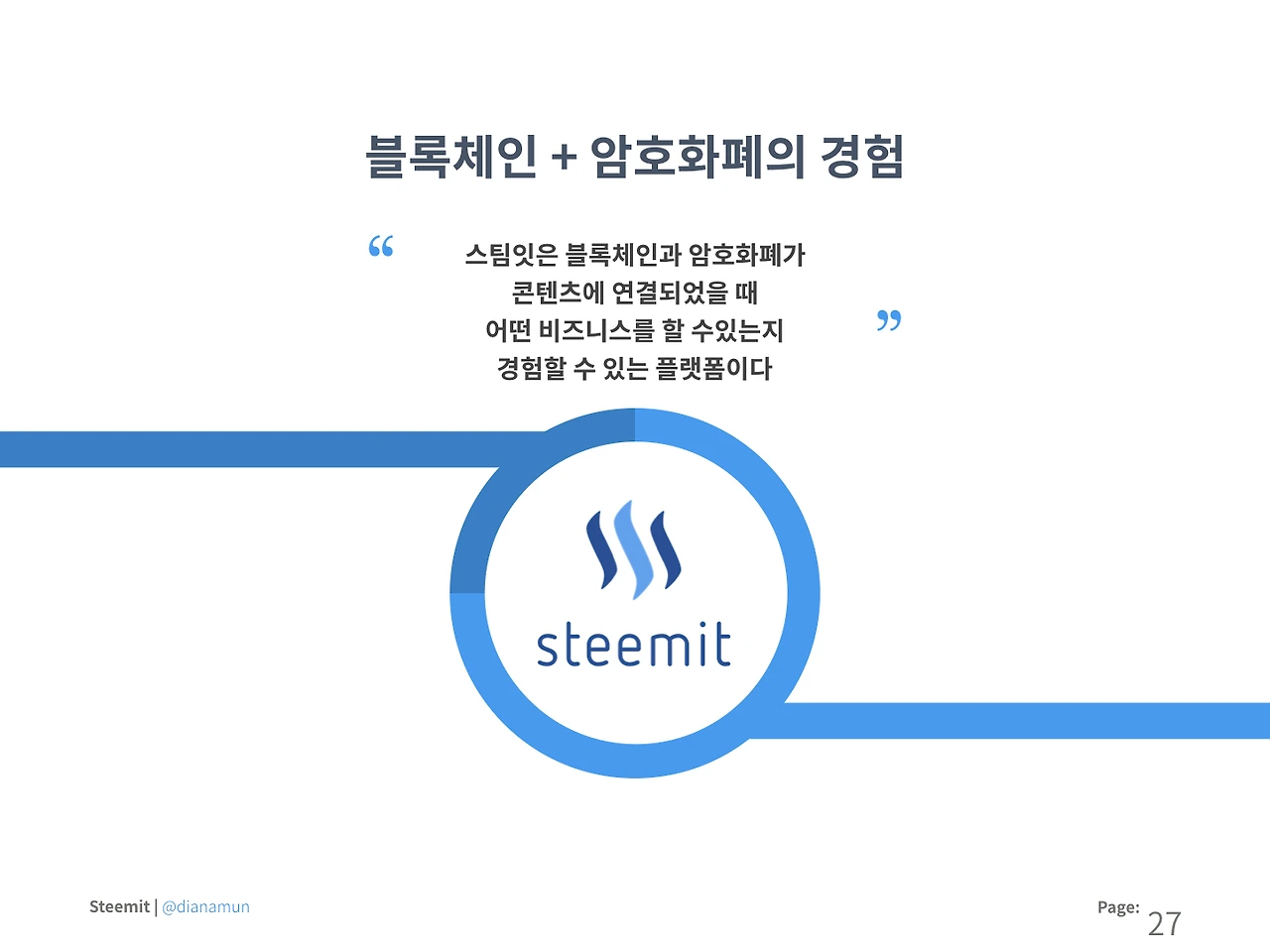 블록체인 + 암호화폐의 경험

“ 스팀잇은 블록체인과 암호화폐가
콘텐츠에 연결되었을 때
어떤 비즈니스를 할 수있는지
경험할 수 있는 플랫폼이다 ”

steemit

Steemit | @dianamun

Page: 27